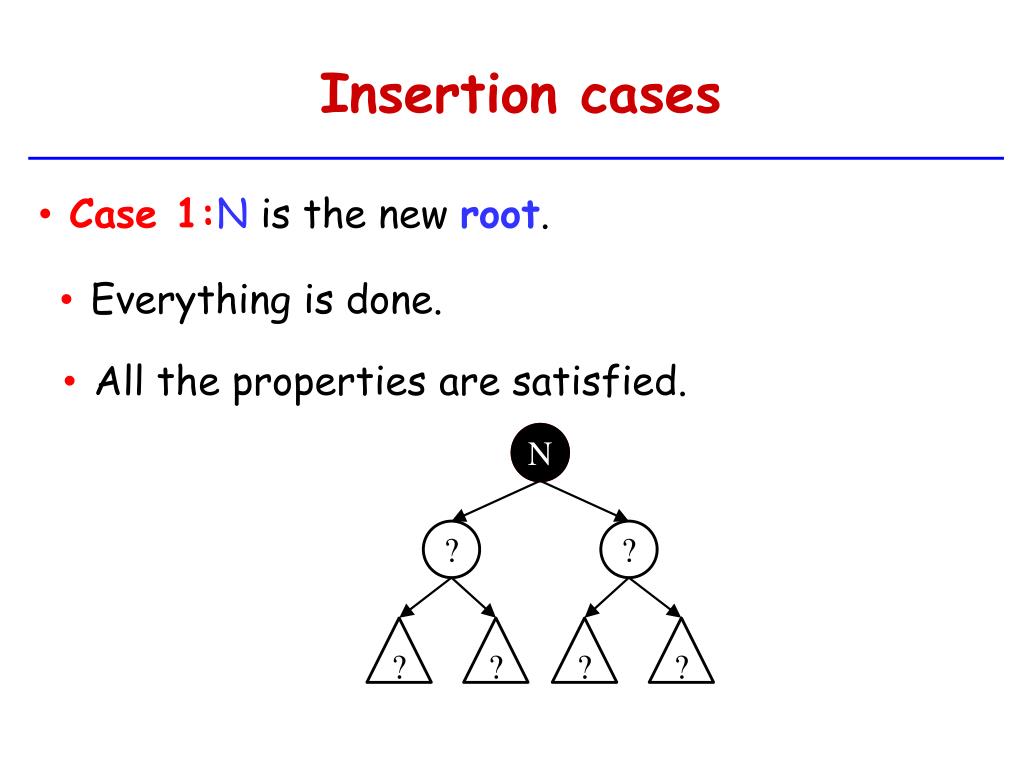 Insertion cases

• Case 1:N is the new root.

• Everything is done.

• All the properties are satisfied.

N

?

?

?

?

?

?